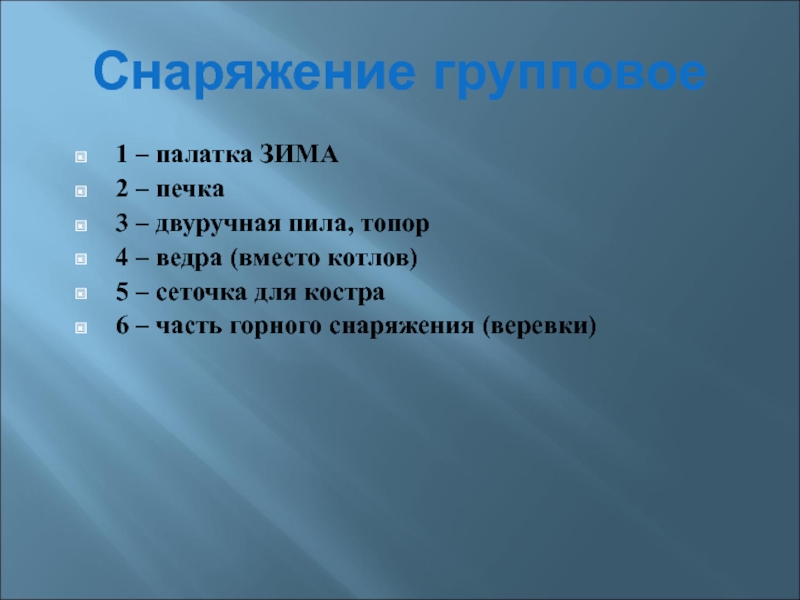 Снаряжение групповое

1 – палатка ЗИМА
2 – печка
3 – двуручная пила, топор
4 – ведра (вместо котлов)
5 – сеточка для костра
6 – часть горного снаряжения (веревки)